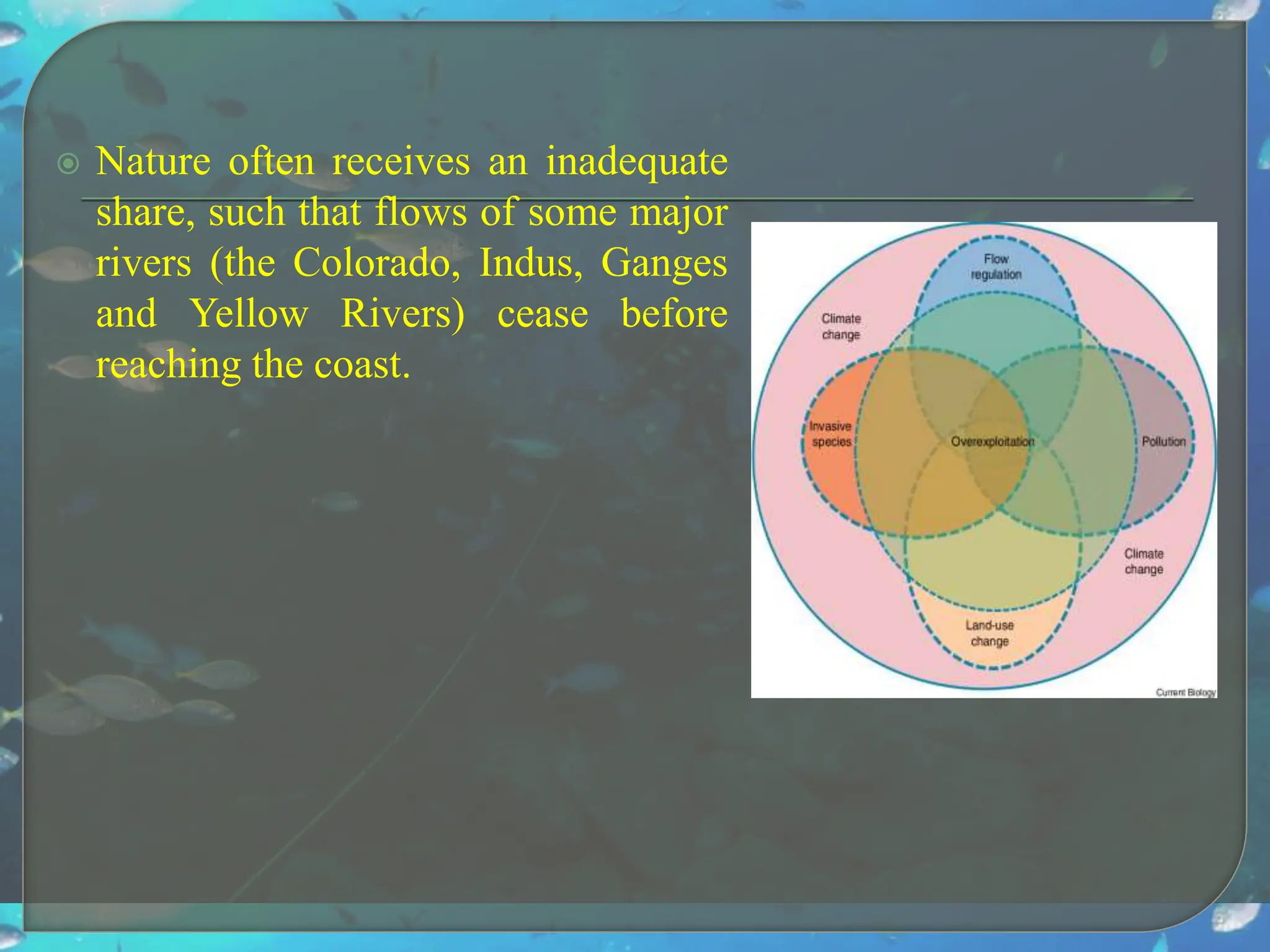 Nature often receives an inadequate share, such that flows of some major rivers (the Colorado, Indus, Ganges and Yellow Rivers) cease before reaching the coast.

Flow regulation

Climate change

Invasive species

Overexploitation

Pollution

Climate change

Land-use change

Current Biology